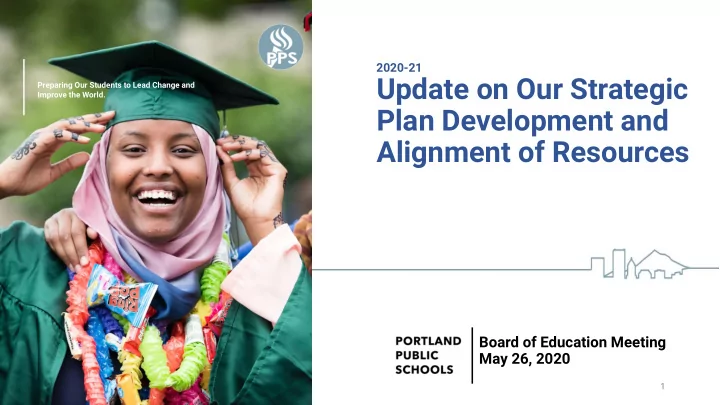 PPS

Preparing Our Students to Lead Change and Improve the World.

2020-21
Update on Our Strategic Plan Development and Alignment of Resources

PORTLAND PUBLIC SCHOOLS

Board of Education Meeting
May 26, 2020

1